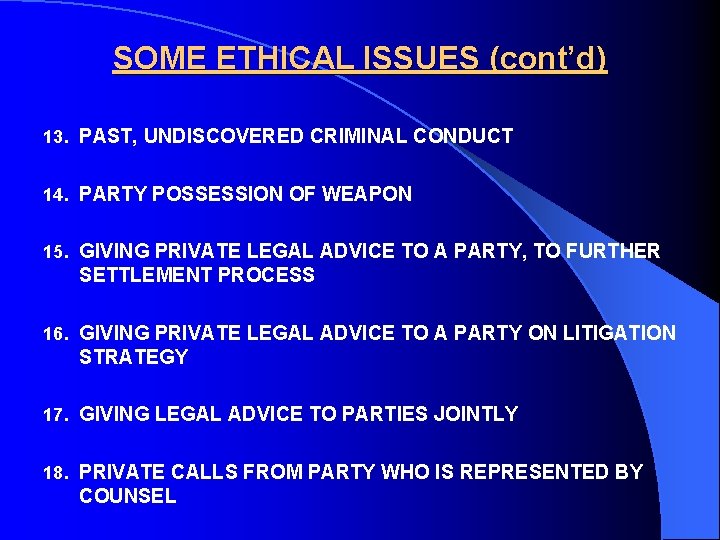 SOME ETHICAL ISSUES (cont'd)

13. PAST, UNDISCOVERED CRIMINAL CONDUCT

14. PARTY POSSESSION OF WEAPON

15. GIVING PRIVATE LEGAL ADVICE TO A PARTY, TO FURTHER SETTLEMENT PROCESS

16. GIVING PRIVATE LEGAL ADVICE TO A PARTY ON LITIGATION STRATEGY

17. GIVING LEGAL ADVICE TO PARTIES JOINTLY

18. PRIVATE CALLS FROM PARTY WHO IS REPRESENTED BY COUNSEL